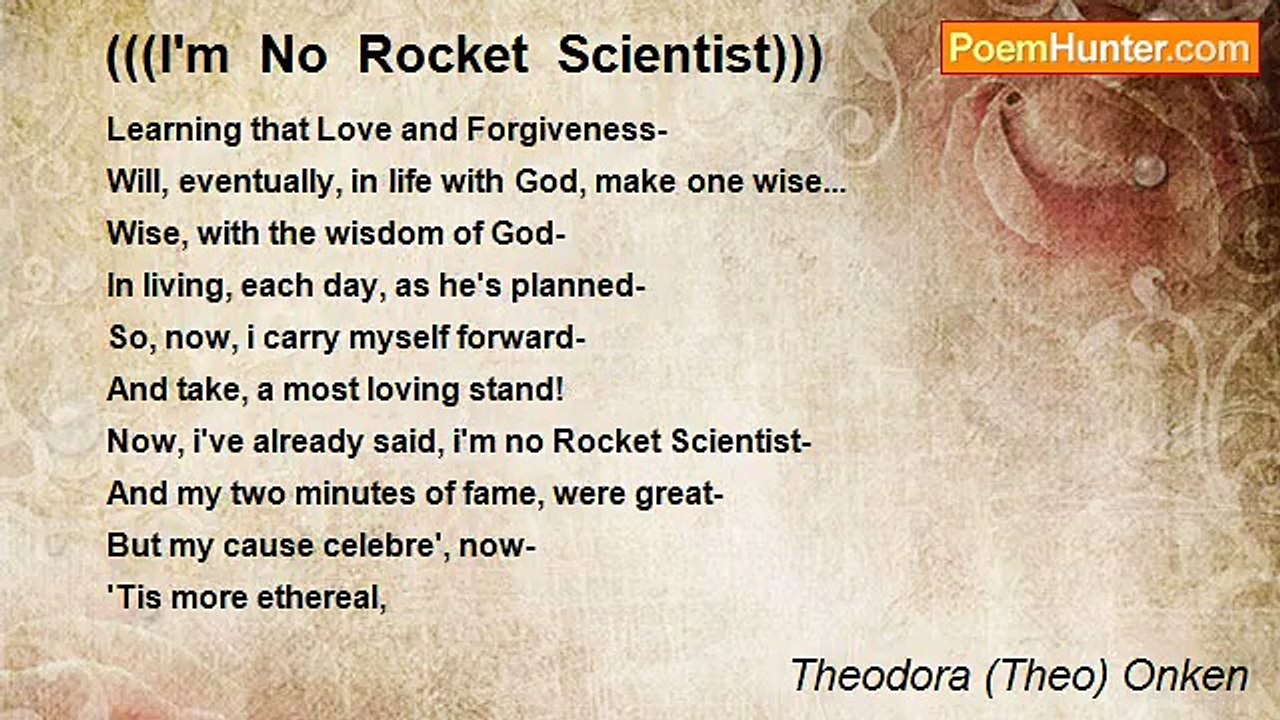 (((I'm No Rocket Scientist)))

PoemHunter.com

Learning that Love and Forgiveness-
Will, eventually, in life with God, make one wise...
Wise, with the wisdom of God-
In living, each day, as he's planned-
So, now, i carry myself forward-
And take, a most loving stand!
Now, i've already said, i'm no Rocket Scientist-
And my two minutes of fame, were great-
But my cause celebre', now-
'Tis more ethereal,

Theodora (Theo) Onken